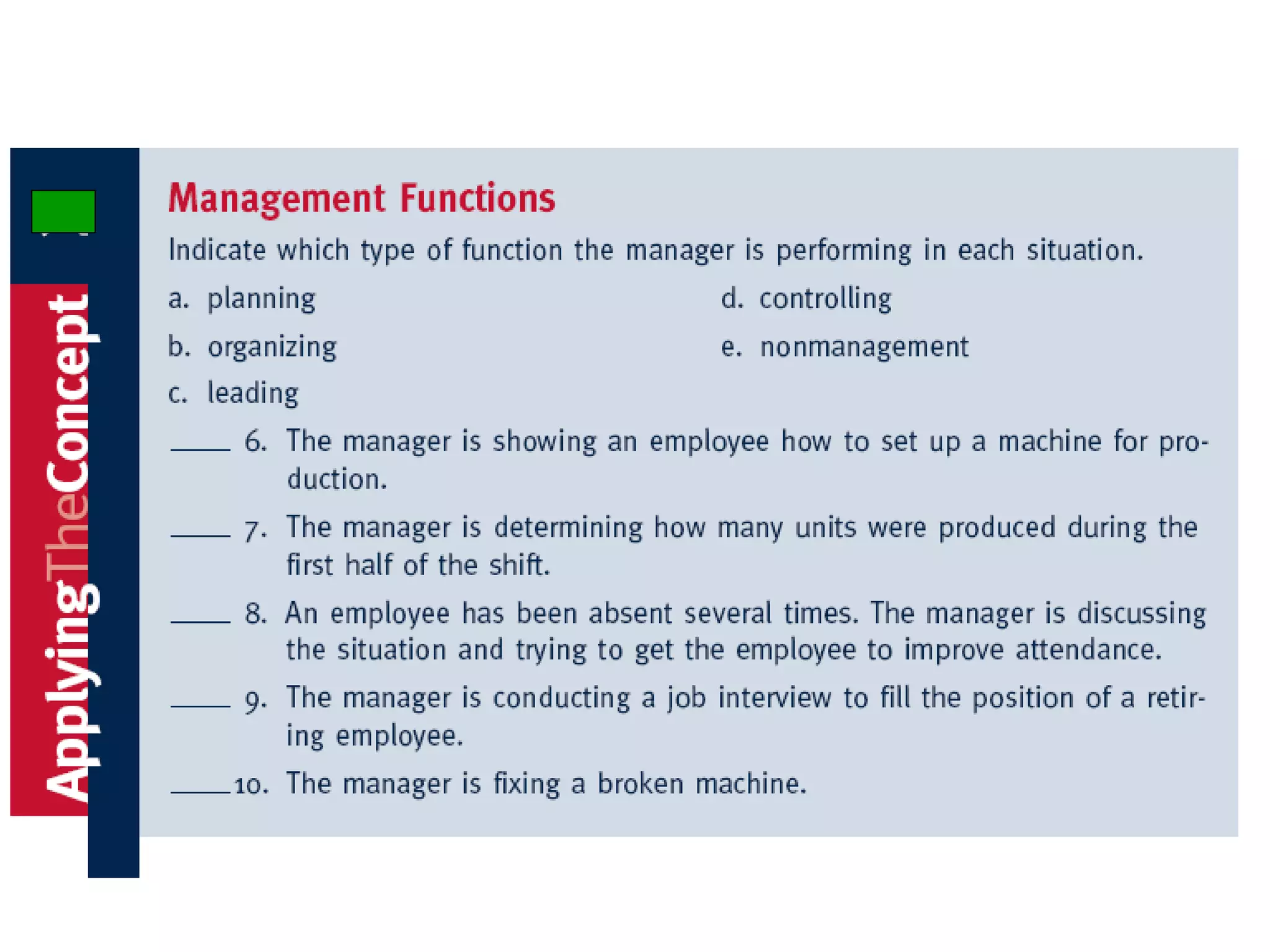 ApplyingTheConcept

Management Functions

Indicate which type of function the manager is performing in each situation.

a. planning

b. organizing

c. leading

d. controlling

e. nonmanagement

____ 6. The manager is showing an employee how to set up a machine for production.

____ 7. The manager is determining how many units were produced during the first half of the shift.

____ 8. An employee has been absent several times. The manager is discussing the situation and trying to get the employee to improve attendance.

____ 9. The manager is conducting a job interview to fill the position of a retiring employee.

____ 10. The manager is fixing a broken machine.